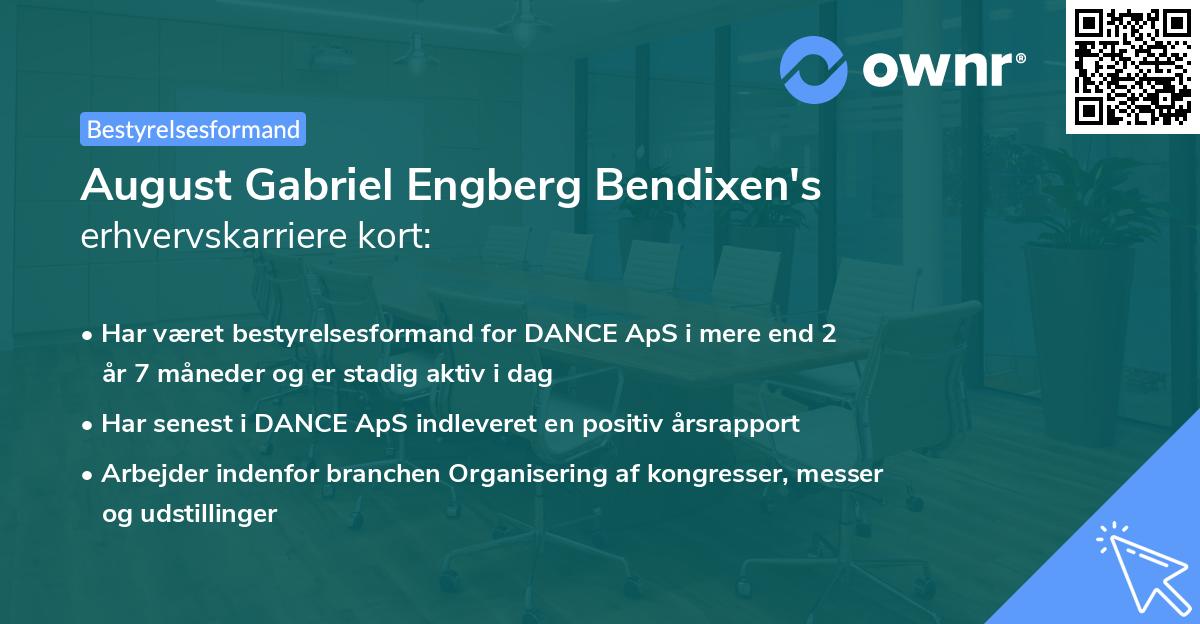 ownr®

Bestyrelsesformand

August Gabriel Engberg Bendixen's erhvervskarriere kort:

• Har været bestyrelsesformand for DANCE ApS i mere end 2 år 7 måneder og er stadig aktiv i dag

• Har senest i DANCE ApS indleveret en positiv årsrapport

• Arbejder indenfor branchen Organisering af kongresser, messer og udstillinger